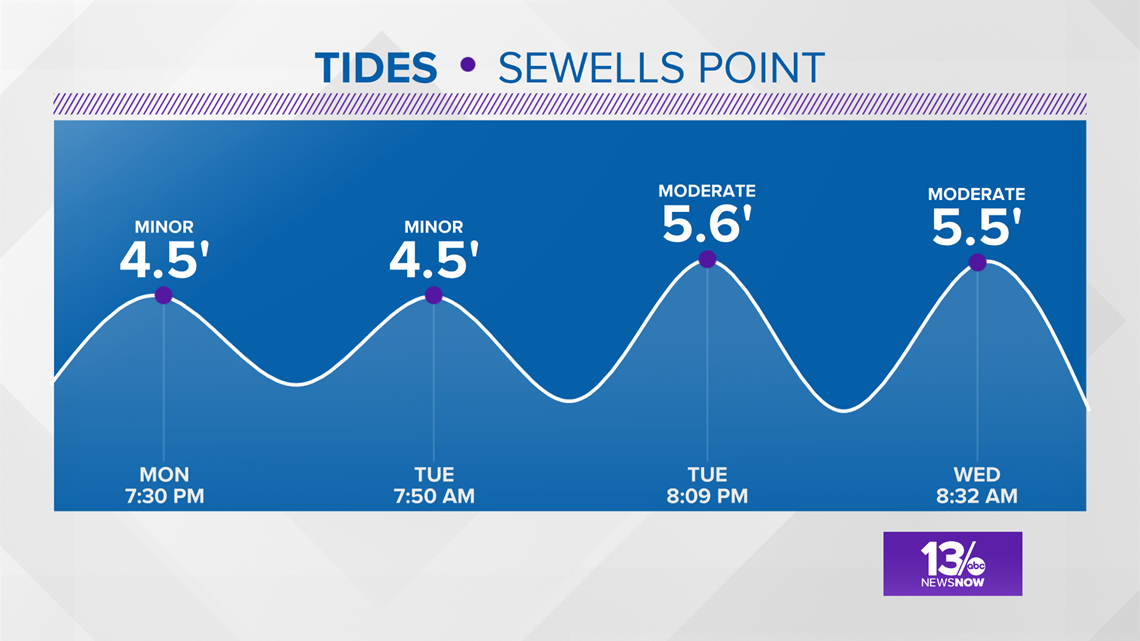 TIDES • SEWELLS POINT

MINOR
4.5'

MINOR
4.5'

MODERATE
5.6'

MODERATE
5.5'

MON
7:30 PM

TUE
7:50 AM

TUE
8:09 PM

WED
8:32 AM

13 abc
NEWSNOW